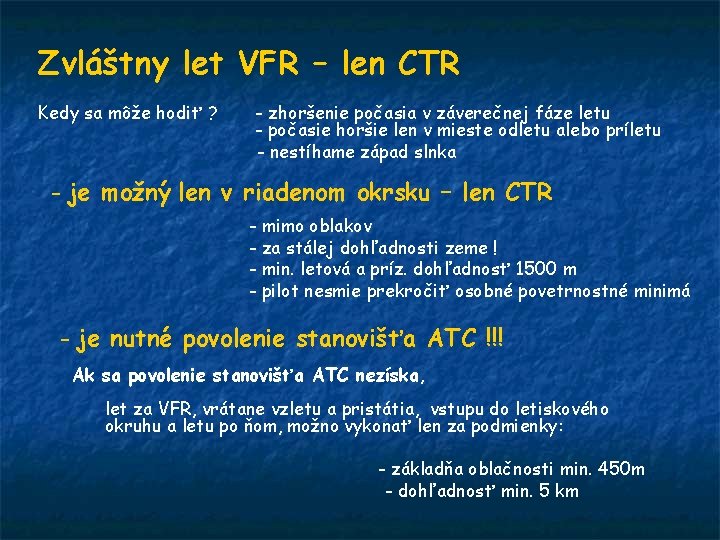 Zvláštny let VFR – len CTR

Kedy sa môže hodiť ?

- zhoršenie počasia v záverečnej fáze letu
- počasie horšie len v mieste odletu alebo príletu
- nestíhame západ slnka

- je možný len v riadenom okrsku – len CTR

- mimo oblakov
- za stálej dohľadnosti zeme !
- min. letová a príz. dohľadnosť 1500 m
- pilot nesmie prekročiť osobné povetrnostné minimá

- je nutné povolenie stanovišťa ATC !!!

Ak sa povolenie stanovišťa ATC nezíska,

let za VFR, vrátane vzletu a pristátia, vstupu do letiskového okruhu a letu po ňom, možno vykonať len za podmienky:

- základňa oblačnosti min. 450m
- dohľadnosť min. 5 km